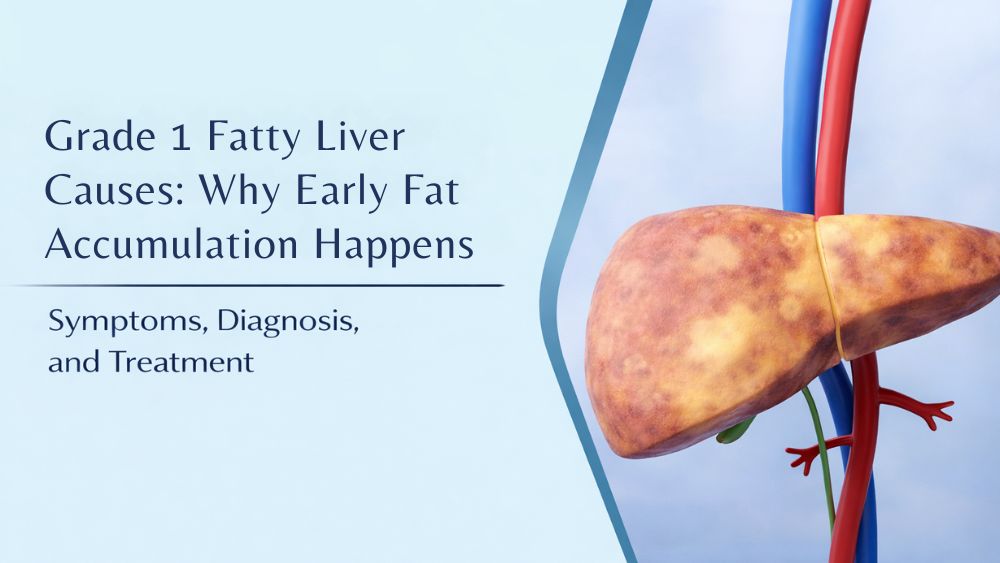 Grade 1 Fatty Liver Causes: Why Early Fat Accumulation Happens

Symptoms, Diagnosis, and Treatment